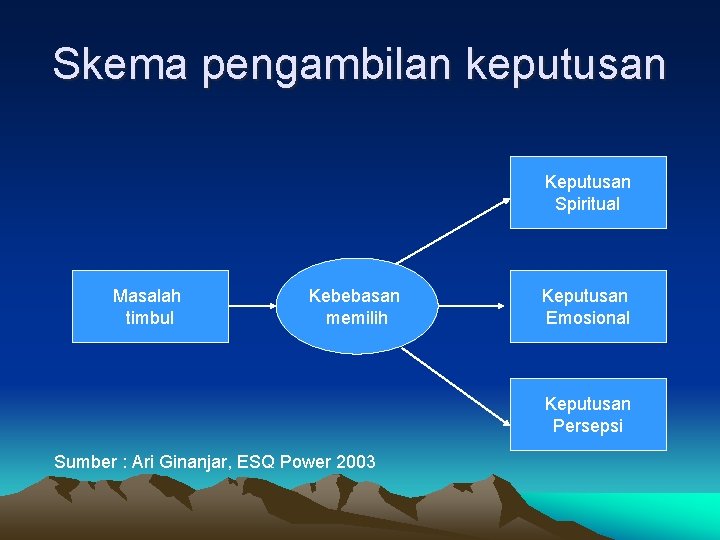 Skema pengambilan keputusan

Masalah timbul

Kebebasan memilih

Keputusan Spiritual

Keputusan Emosional

Keputusan Persepsi

Sumber : Ari Ginanjar, ESQ Power 2003